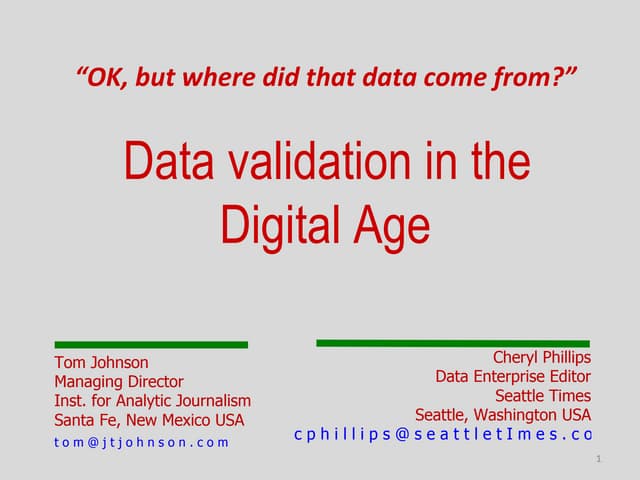 “OK, but where did that data come from?”

Data validation in the Digital Age

Tom Johnson
Managing Director
Inst. for Analytic Journalism
Santa Fe, New Mexico USA
tom@jtjohnson.com

Cheryl Phillips
Data Enterprise Editor
Seattle Times
Seattle, Washington USA
cphillips@seattletImes.co

1